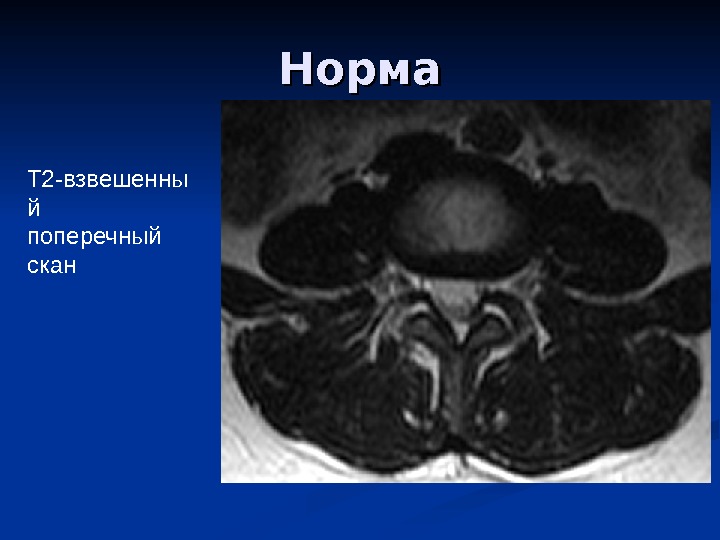 Норма

Т2-взвешенный поперечный скан